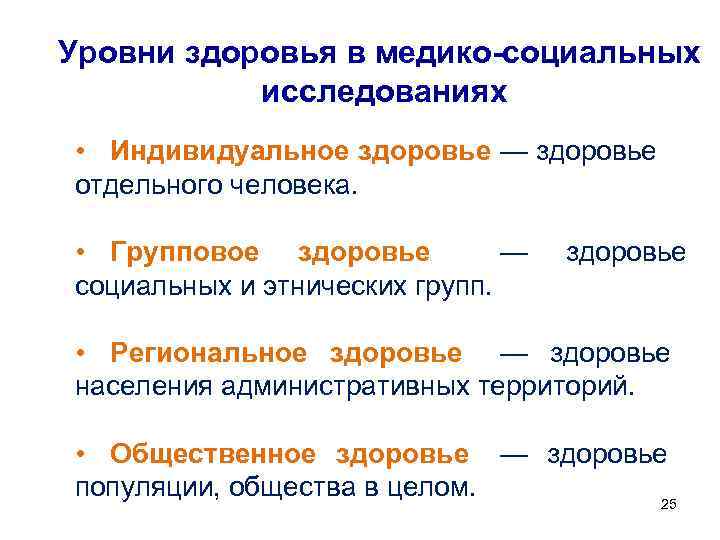 Уровни здоровья в медико-социальных исследованиях

• Индивидуальное здоровье — здоровье отдельного человека.

• Групповое здоровье — здоровье социальных и этнических групп.

• Региональное здоровье — здоровье населения административных территорий.

• Общественное здоровье — здоровье популяции, общества в целом.

25